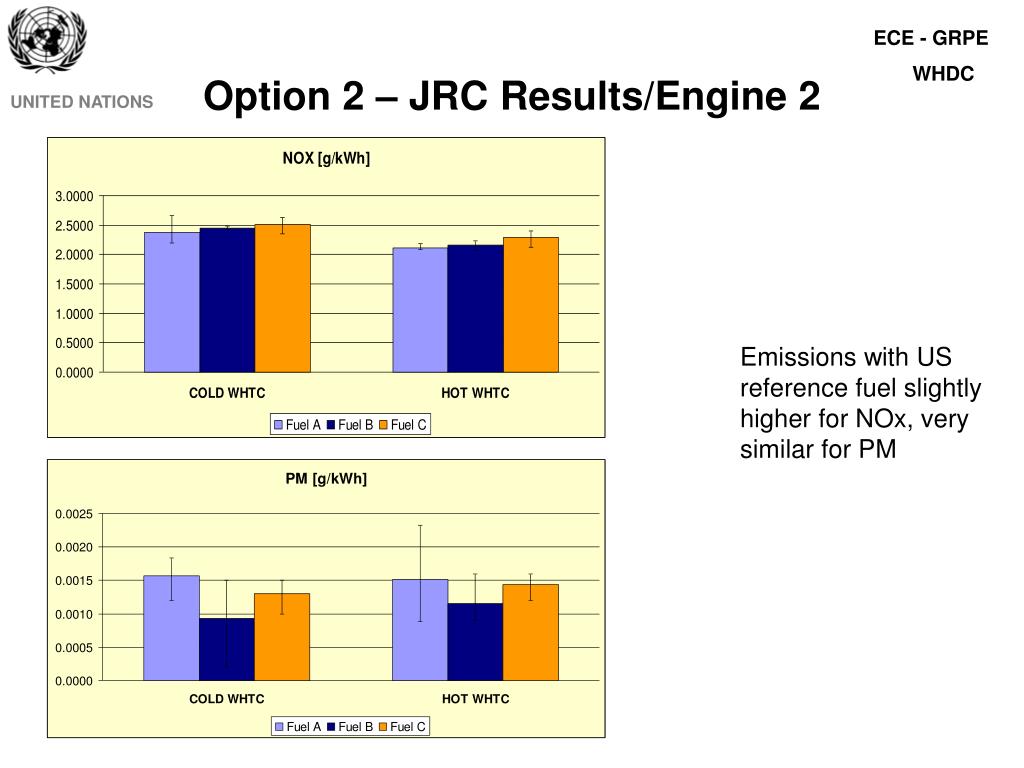 UNITED NATIONS

ECE - GRPE

WHDC

Option 2 – JRC Results/Engine 2

NOX [g/kWh]

3.0000
2.5000
2.0000
1.5000
1.0000
0.5000
0.0000

COLD WHTC
HOT WHTC

Fuel A Fuel B Fuel C

PM [g/kWh]

0.0025
0.0020
0.0015
0.0010
0.0005
0.0000

COLD WHTC
HOT WHTC

Fuel A Fuel B Fuel C

Emissions with US reference fuel slightly higher for NOx, very similar for PM